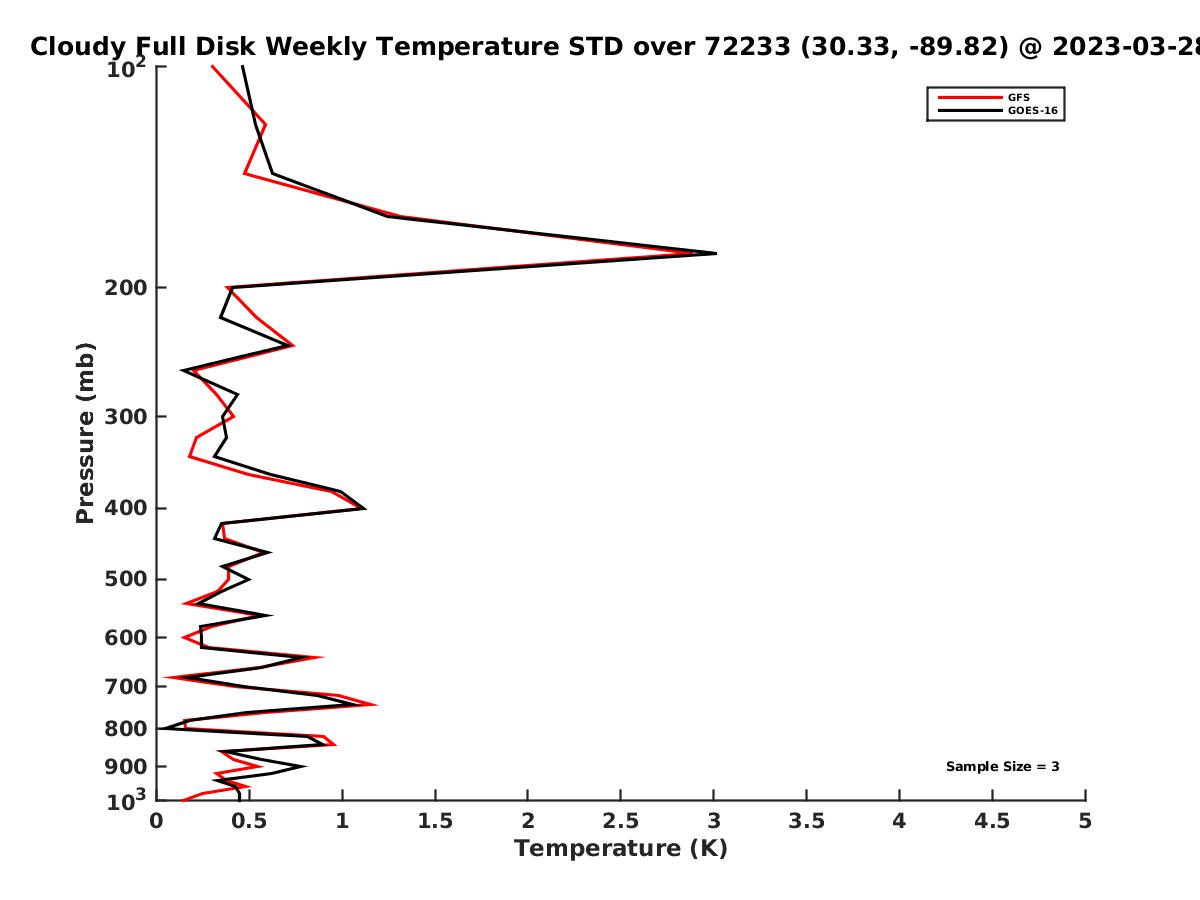 Cloudy Full Disk Weekly Temperature STD over 72233 (30.33, -89.82) @ 2023-03-28

GFS
GOES-16

Pressure (mb)

$10^2$
200
300
400
500
600
700
800
900
$10^3$

Sample Size = 3

0 0.5 1 1.5 2 2.5 3 3.5 4 4.5 5

Temperature (K)